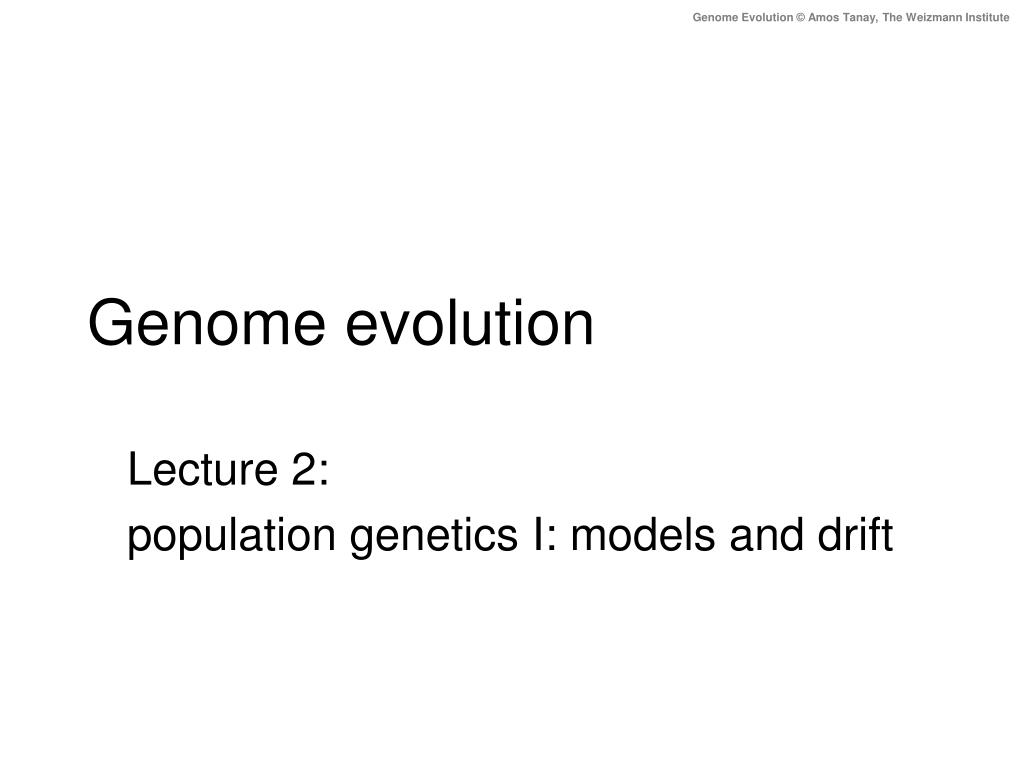 Genome Evolution © Amos Tanay, The Weizmann Institute

Genome evolution

Lecture 2:

population genetics I: models and drift